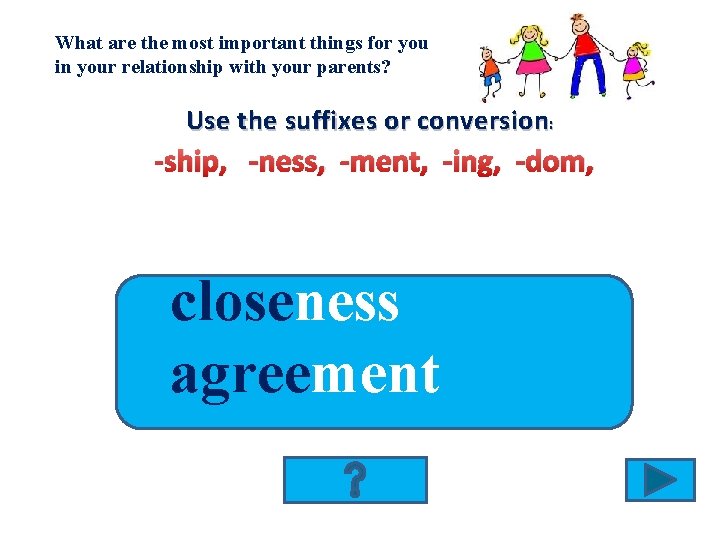 What are the most important things for you in your relationship with your parents?

Use the suffixes or conversion:

-ship, -ness, -ment, -ing, -dom,

closeness
agreement

?